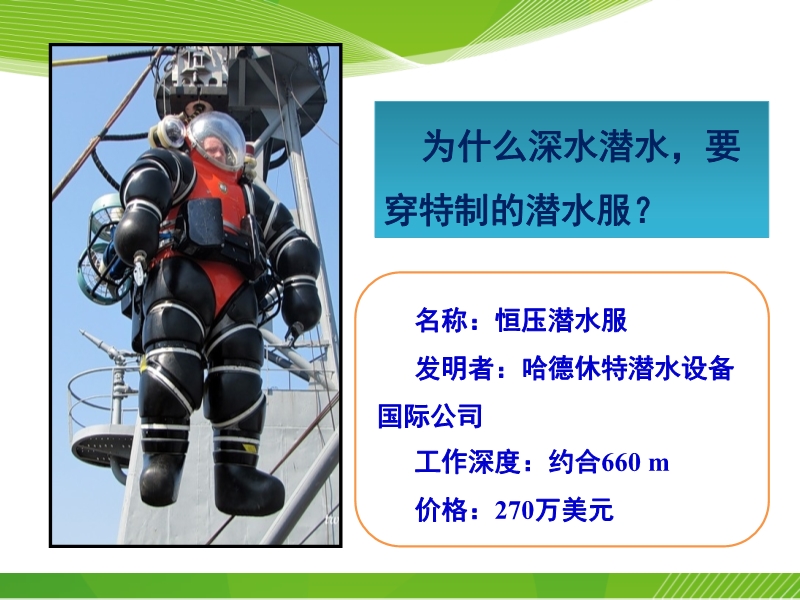 为什么深水潜水，要穿特制的潜水服？

名称：恒压潜水服

发明者：哈德休特潜水设备国际公司

工作深度：约合660 m

价格：270万美元